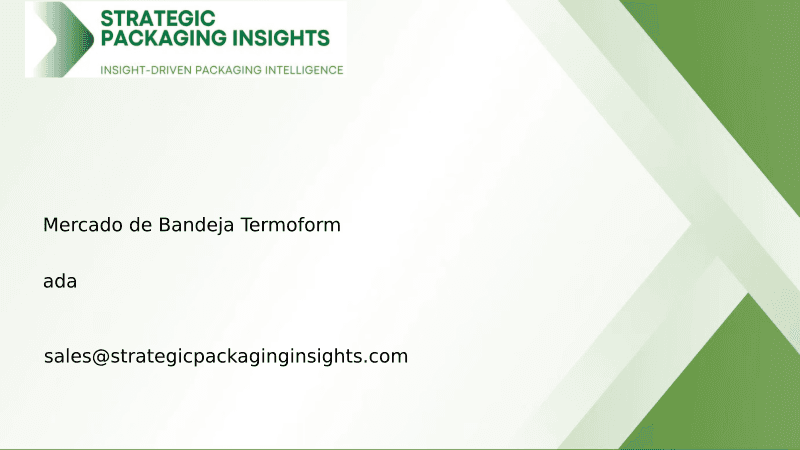 STRATEGIC PACKAGING INSIGHTS
INSIGHT-DRIVEN PACKAGING INTELLIGENCE

Mercado de Bandeja Termoform

ada

sales@strategicpackaginginsights.com